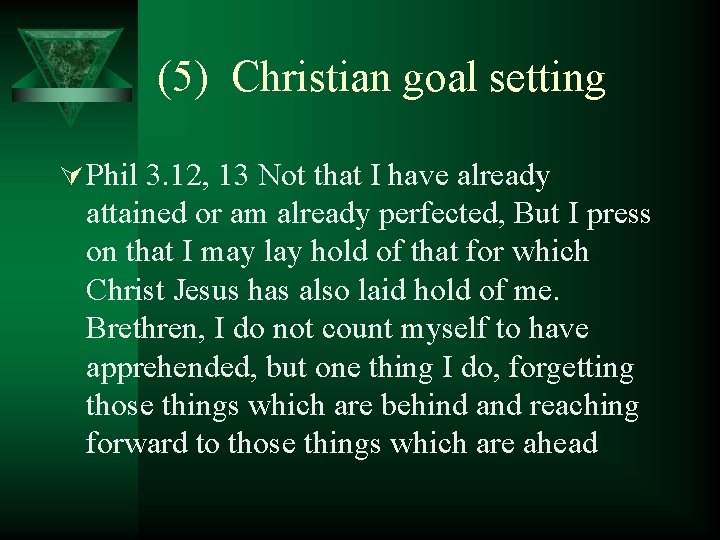 (5) Christian goal setting

Phil 3.12, 13 Not that I have already attained or am already perfected, But I press on that I may lay hold of that for which Christ Jesus has also laid hold of me. Brethren, I do not count myself to have apprehended, but one thing I do, forgetting those things which are behind and reaching forward to those things which are ahead